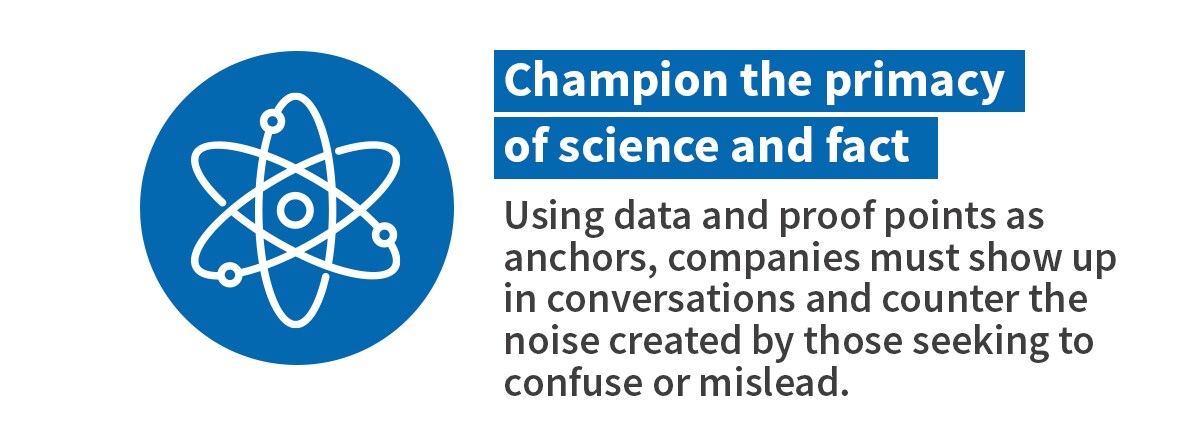 Champion the primacy of science and fact

Using data and proof points as anchors, companies must show up in conversations and counter the noise created by those seeking to confuse or mislead.